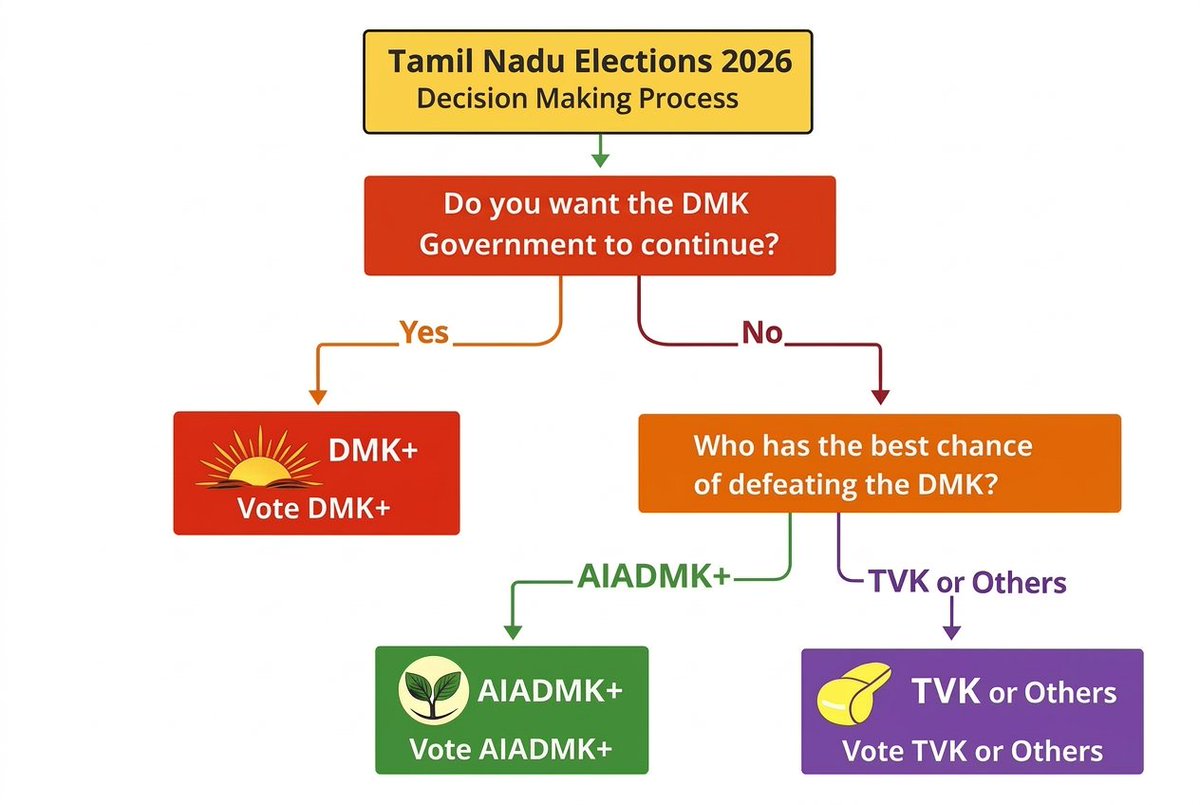 Tamil Nadu Elections 2026
Decision Making Process

Do you want the DMK Government to continue?

Yes

No

DMK+
Vote DMK+

Who has the best chance of defeating the DMK?

AIADMK+

TVK or Others

AIADMK+
Vote AIADMK+

TVK or Others
Vote TVK or Others